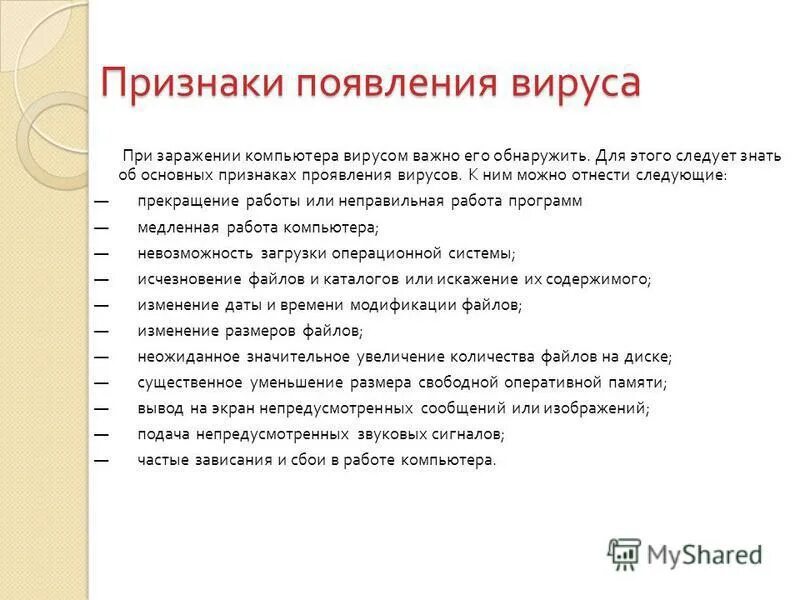 Признаки появления вируса

При заражении компьютера вирусом важно его обнаружить. Для этого следует знать об основных признаках проявления вирусов. К ним можно отнести следующие:

— прекращение работы или неправильная работа программ
— медленная работа компьютера;
— невозможность загрузки операционной системы;
— исчезновение файлов и каталогов или искажение их содержимого;
— изменение даты и времени модификации файлов;
— изменение размеров файлов;
— неожиданное значительное увеличение количества файлов на диске;
— существенное уменьшение размера свободной оперативной памяти;
— вывод на экран непредусмотренных сообщений или изображений;
— подача непредусмотренных звуковых сигналов;
— частые зависания и сбои в работе компьютера.

MyShared